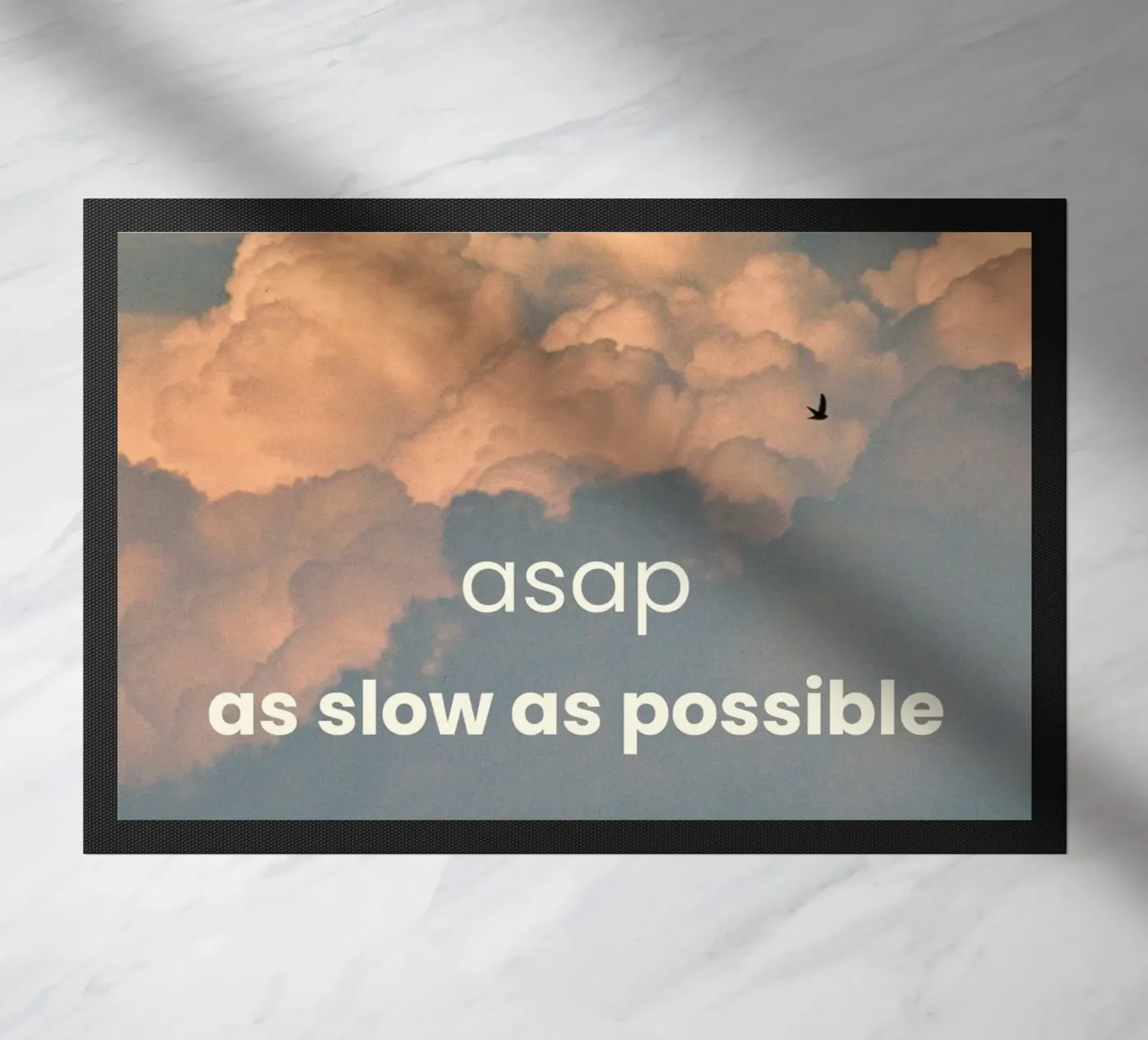 asap
as slow as possible